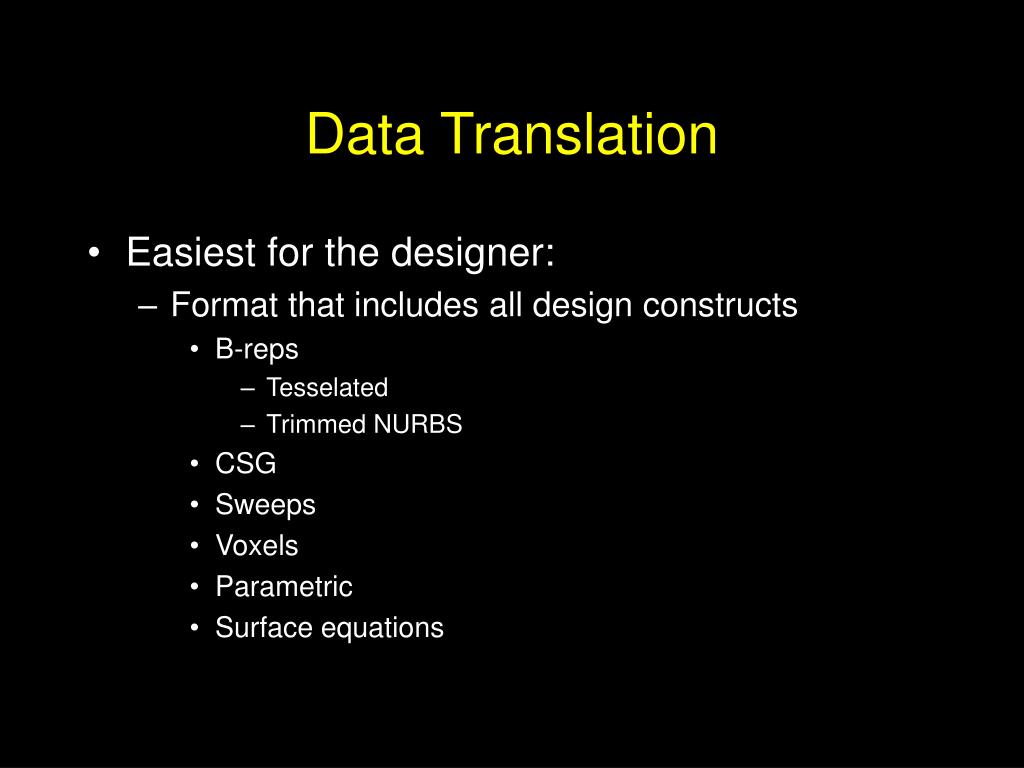 Data Translation

• Easiest for the designer:
– Format that includes all design constructs
• B-reps
– Tesselated
– Trimmed NURBS
• CSG
• Sweeps
• Voxels
• Parametric
• Surface equations